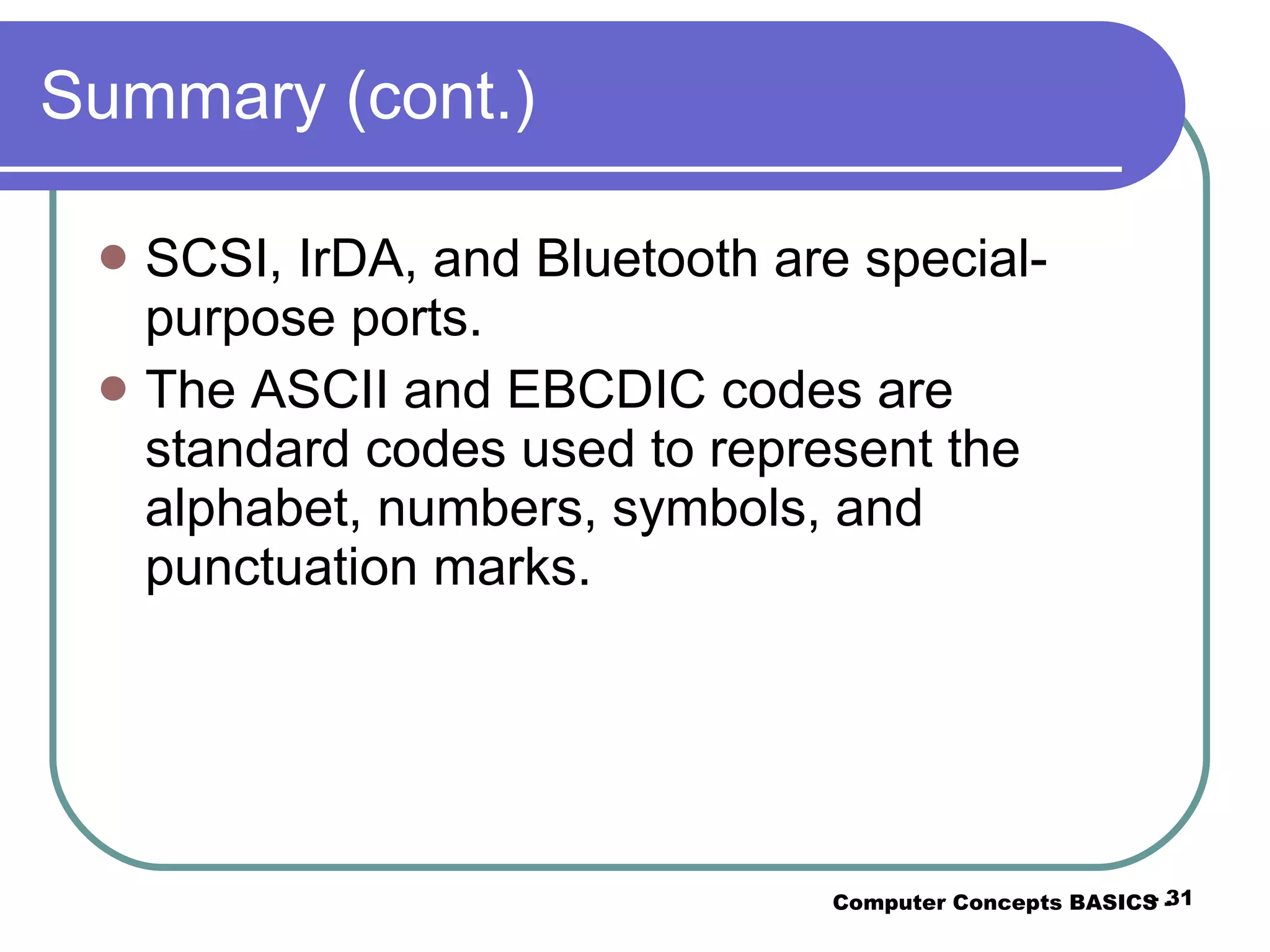 Summary (cont.)

SCSI, IrDA, and Bluetooth are special-purpose ports.

The ASCII and EBCDIC codes are standard codes used to represent the alphabet, numbers, symbols, and punctuation marks.

Computer Concepts BASICS - 31